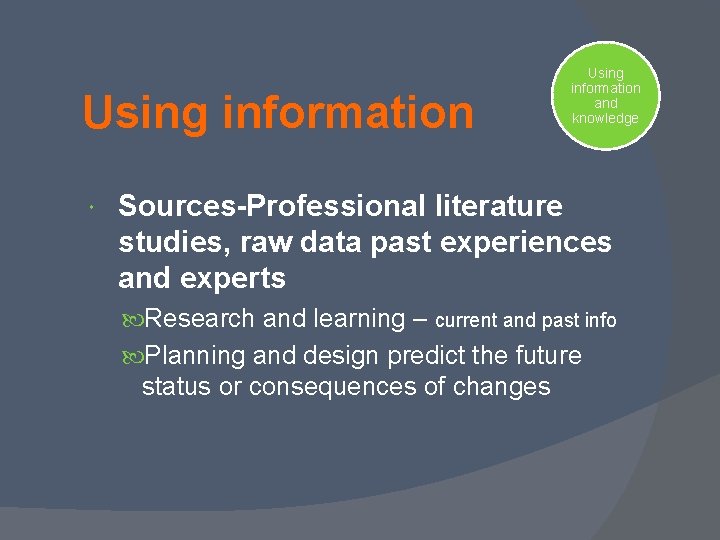 Using information

Using information and knowledge

Sources-Professional literature studies, raw data past experiences and experts

Research and learning – current and past info

Planning and design predict the future status or consequences of changes